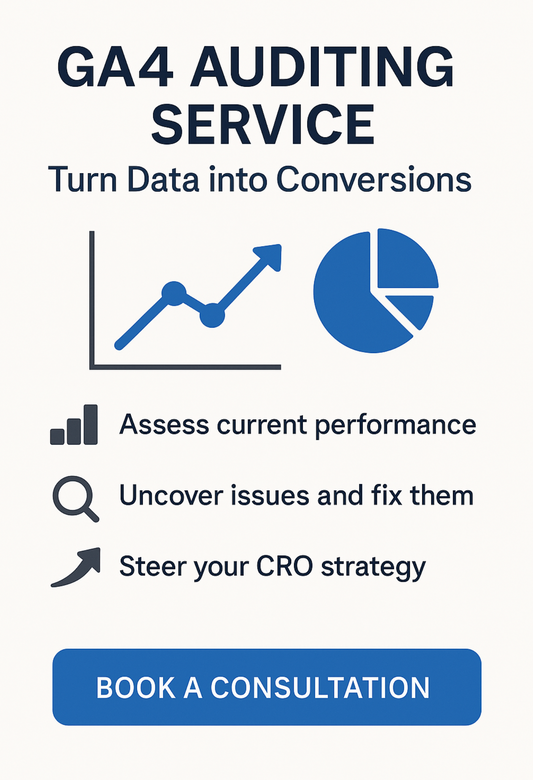 GA4 AUDITING SERVICE

Turn Data into Conversions

Assess current performance

Uncover issues and fix them

Steer your CRO strategy

BOOK A CONSULTATION